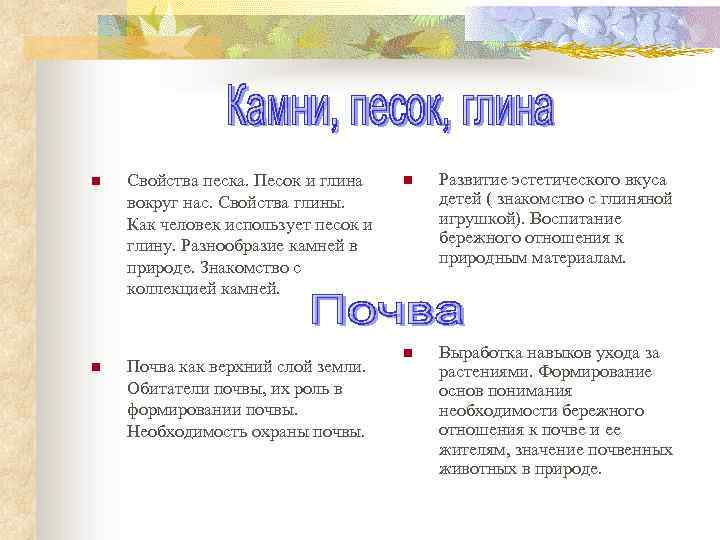 Камни, песок, глина

Свойства песка. Песок и глина вокруг нас. Свойства глины. Как человек использует песок и глину. Разнообразие камней в природе. Знакомство с коллекцией камней.

Развитие эстетического вкуса детей ( знакомство с глиняной игрушкой). Воспитание бережного отношения к природным материалам.

Почва

Почва как верхний слой земли. Обитатели почвы, их роль в формировании почвы. Необходимость охраны почвы.

Выработка навыков ухода за растениями. Формирование основ понимания необходимости бережного отношения к почве и ее жителям, значение почвенных животных в природе.